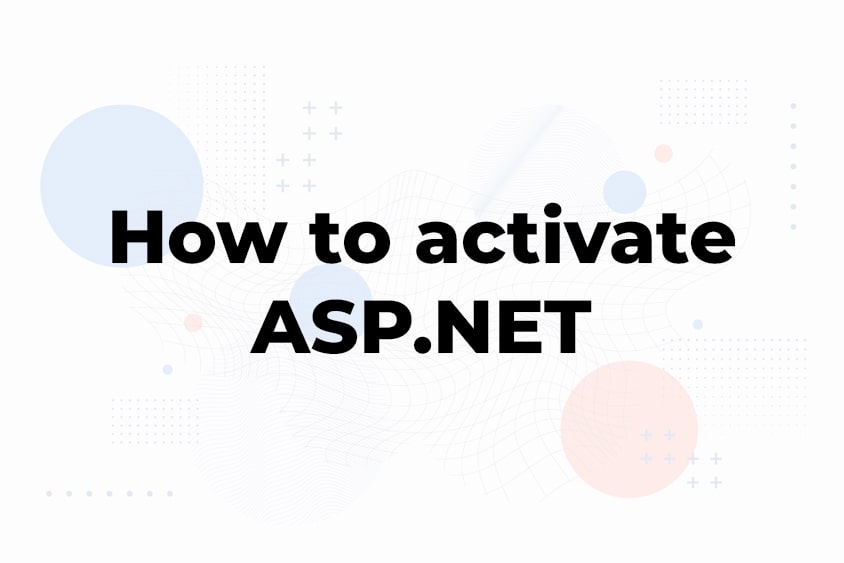 How to activate ASP.NET